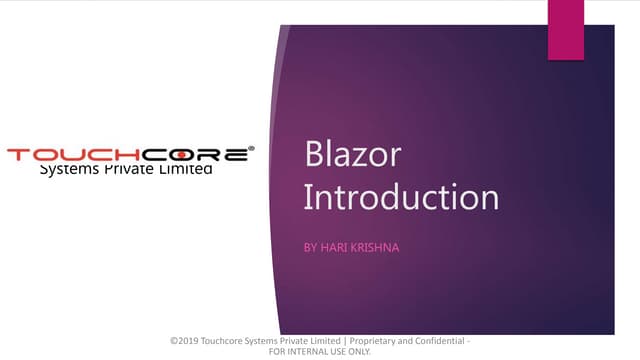 TOUCHCORE®
Systems Private Limited

Blazor Introduction

BY HARI KRISHNA

©2019 Touchcore Systems Private Limited | Proprietary and Confidential - FOR INTERNAL USE ONLY.